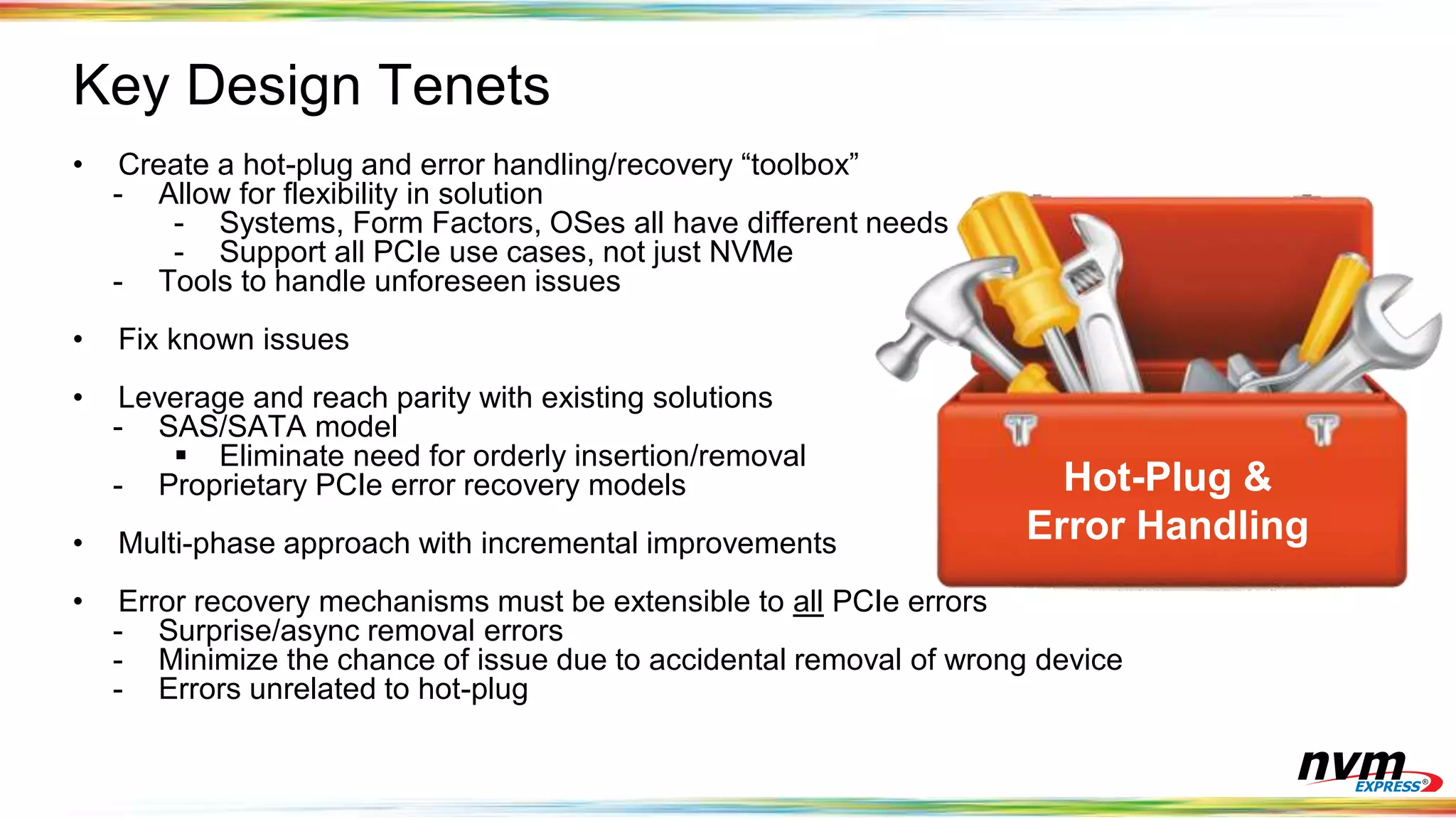 Key Design Tenets

• Create a hot-plug and error handling/recovery “toolbox”
- Allow for flexibility in solution
- Systems, Form Factors, OSes all have different needs
- Support all PCIe use cases, not just NVMe
- Tools to handle unforeseen issues

• Fix known issues

• Leverage and reach parity with existing solutions
- SAS/SATA model
▪ Eliminate need for orderly insertion/removal
- Proprietary PCIe error recovery models

• Multi-phase approach with incremental improvements

• Error recovery mechanisms must be extensible to all PCIe errors
- Surprise/async removal errors
- Minimize the chance of issue due to accidental removal of wrong device
- Errors unrelated to hot-plug

Hot-Plug & Error Handling

nvm EXPRESS®